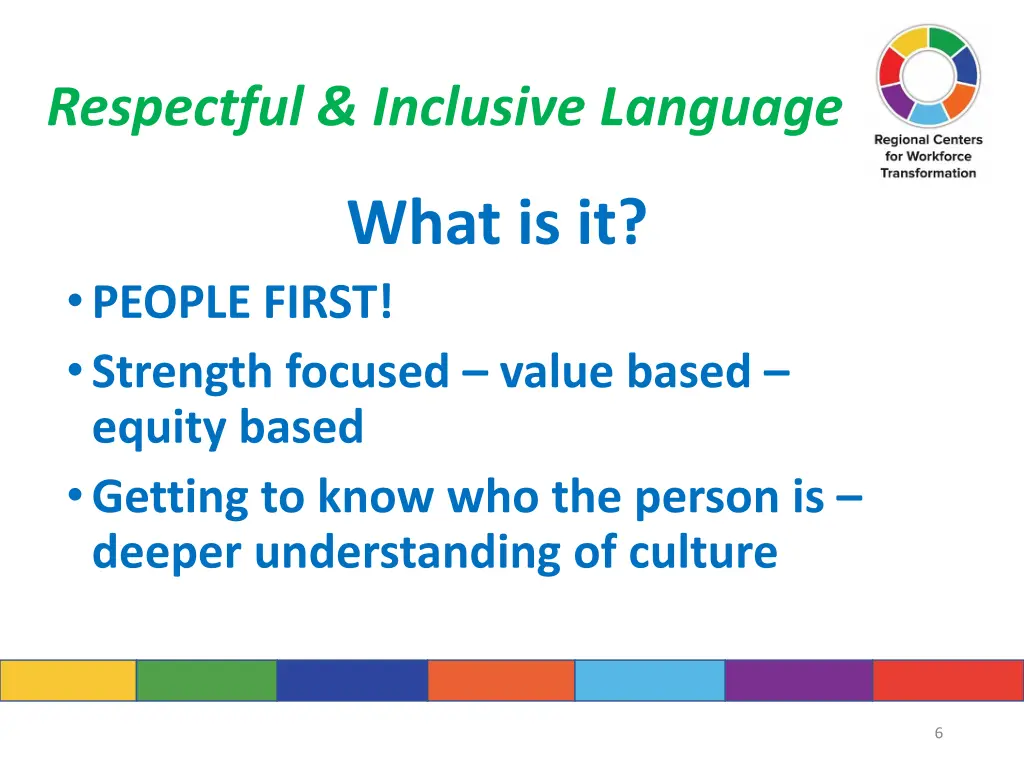 Respectful & Inclusive Language

Regional Centers for Workforce Transformation

What is it?

• PEOPLE FIRST!
• Strength focused – value based – equity based
• Getting to know who the person is – deeper understanding of culture

6